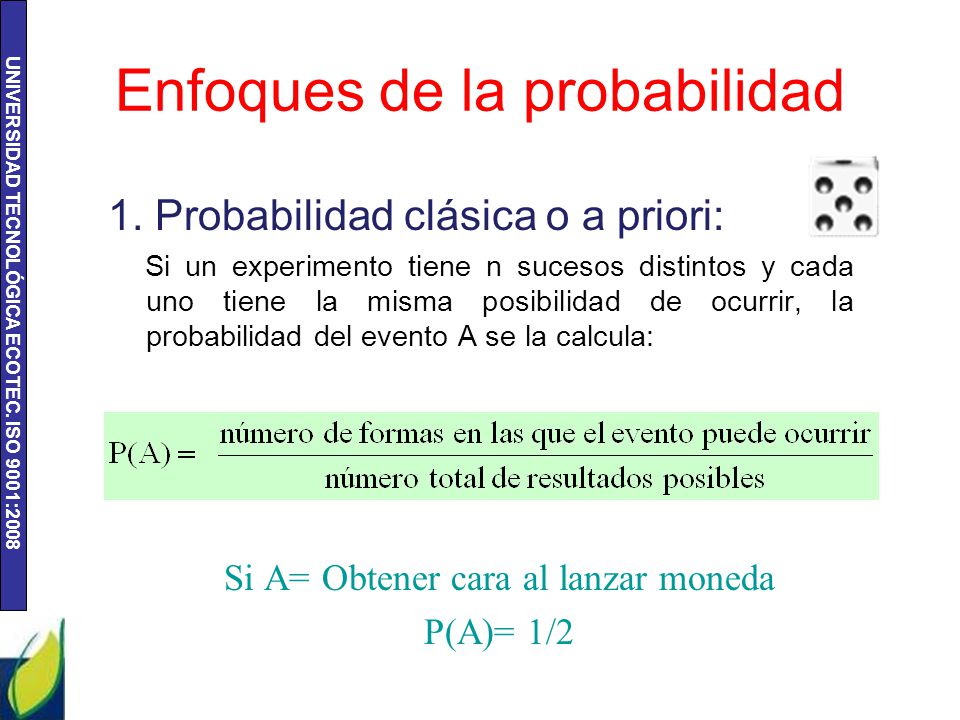 UNIVERSIDAD TECNOLÓGICA ECOTEC. ISO 9001:2008

Enfoques de la probabilidad

1. Probabilidad clásica o a priori:

Si un experimento tiene n sucesos distintos y cada uno tiene la misma posibilidad de ocurrir, la probabilidad del evento A se la calcula:

$P(A) = \frac{\text{número de formas en las que el evento puede ocurrir}}{\text{número total de resultados posibles}}$

Si A= Obtener cara al lanzar moneda

P(A)= 1/2